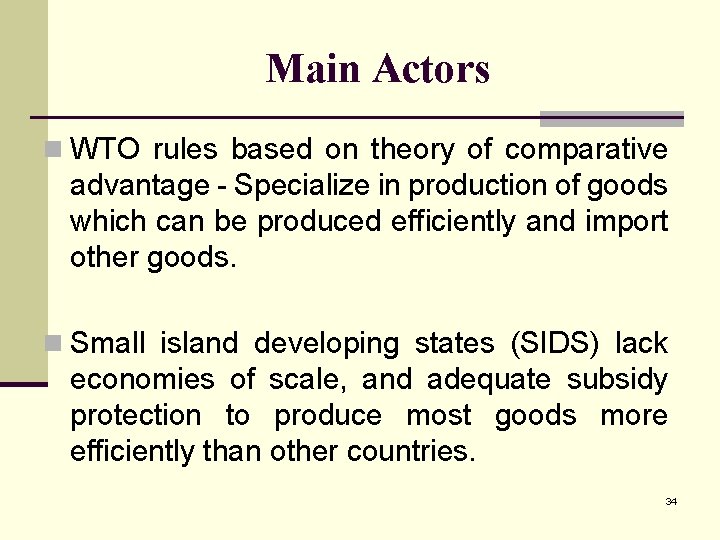 Main Actors

WTO rules based on theory of comparative advantage - Specialize in production of goods which can be produced efficiently and import other goods.

Small island developing states (SIDS) lack economies of scale, and adequate subsidy protection to produce most goods more efficiently than other countries.

34